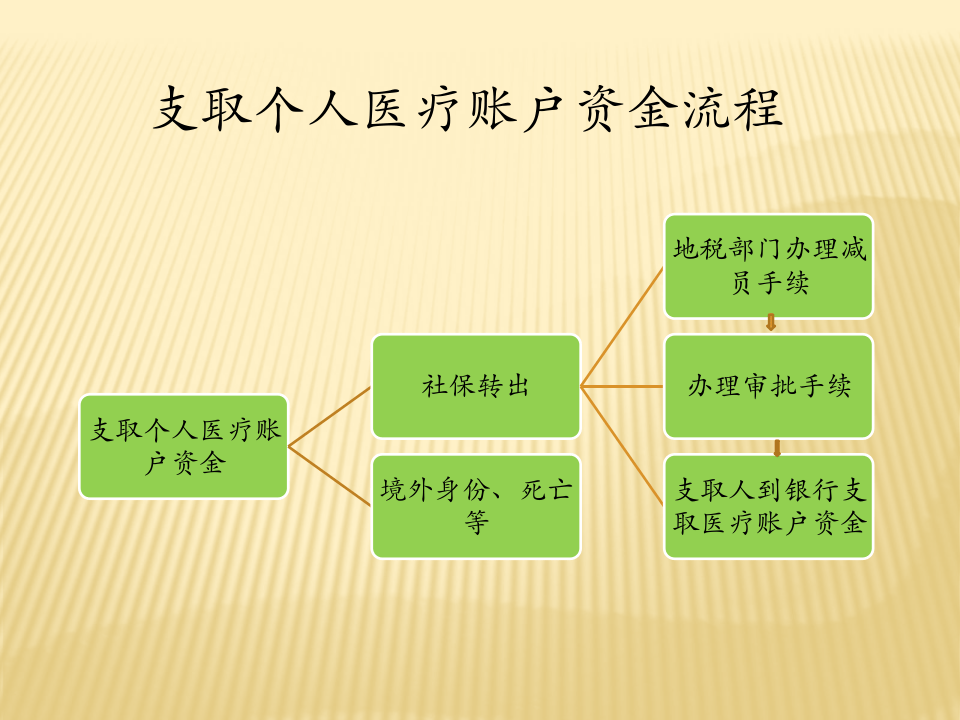 支取个人医疗账户资金流程

支取个人医疗账户资金

社保转出

境外身份、死亡等

地税部门办理减员手续

办理审批手续

支取人到银行支取医疗账户资金